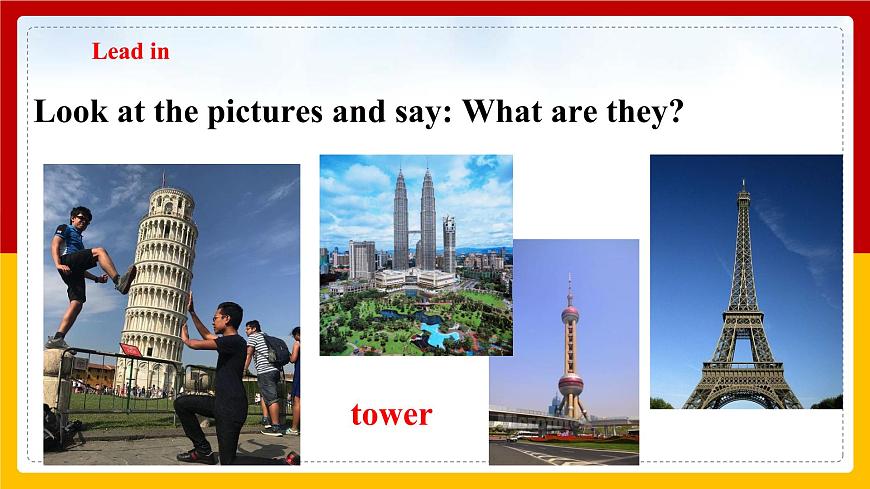 Lead in

Look at the pictures and say: What are they?

tower